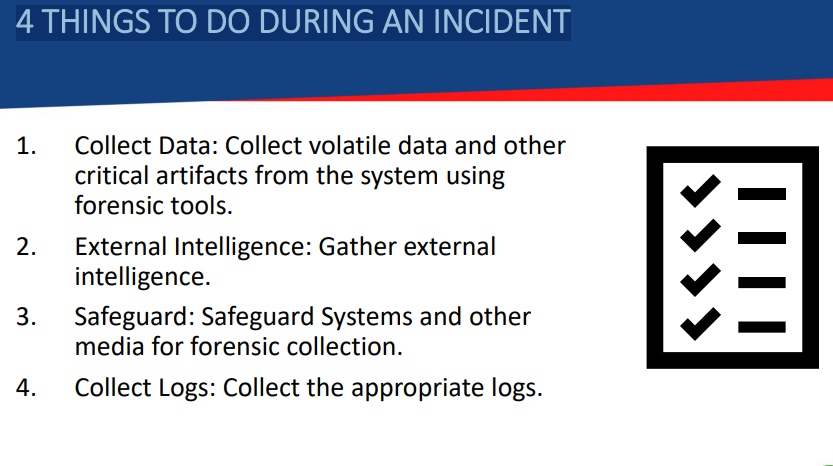 4 THINGS TO DO DURING AN INCIDENT

1. Collect Data: Collect volatile data and other critical artifacts from the system using forensic tools.

2. External Intelligence: Gather external intelligence.

3. Safeguard: Safeguard Systems and other media for forensic collection.

4. Collect Logs: Collect the appropriate logs.